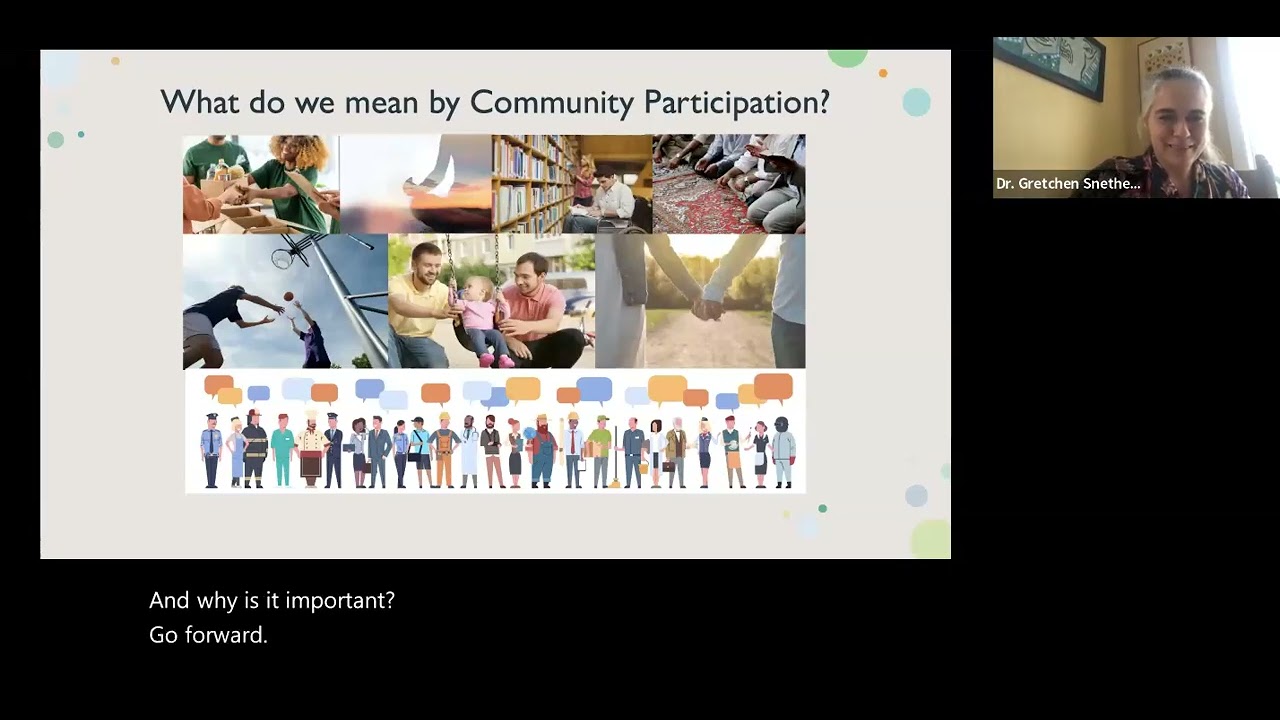 What do we mean by Community Participation?

Dr. Gretchen Snethe...

And why is it important?
Go forward.